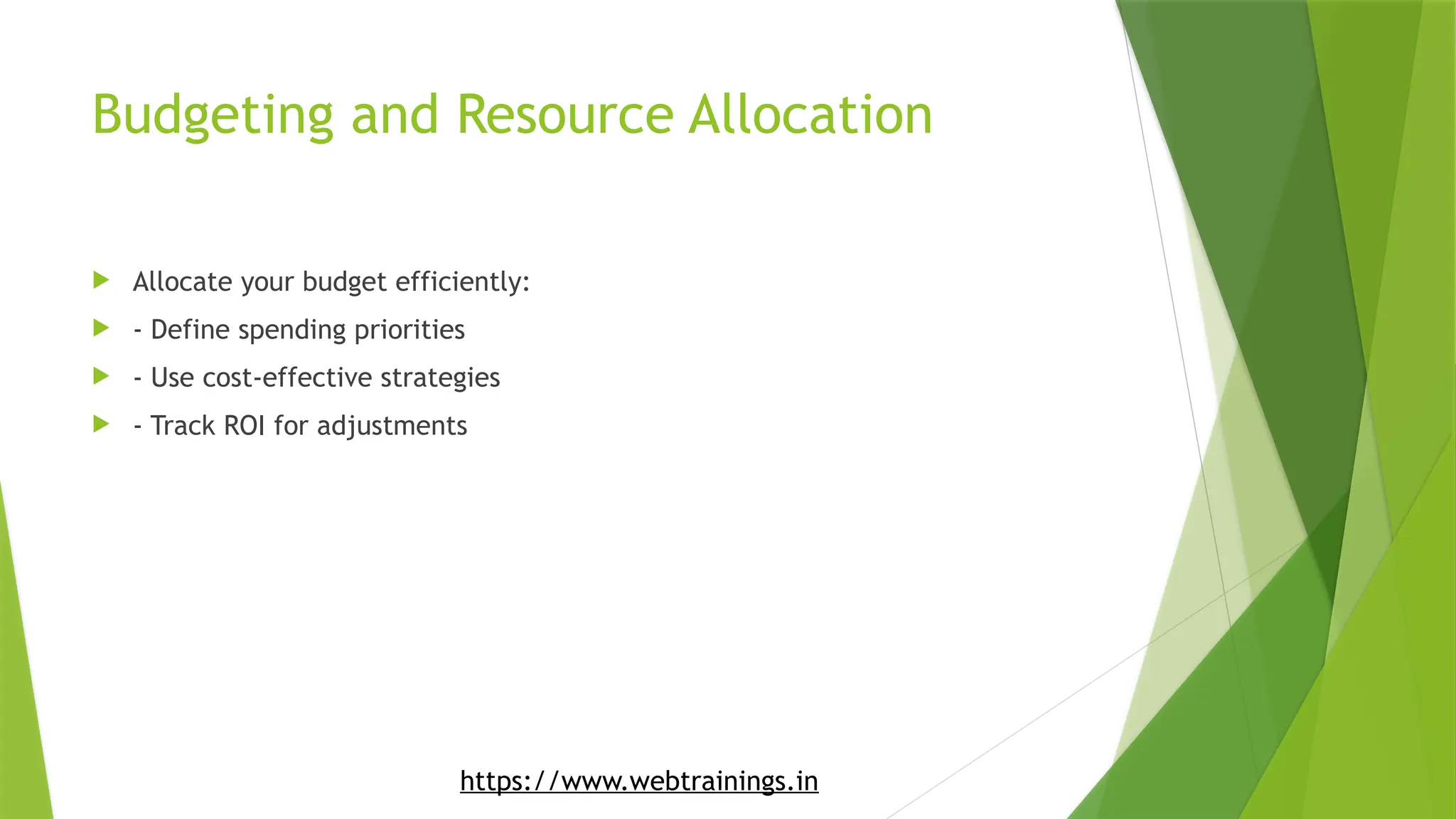 Budgeting and Resource Allocation

Allocate your budget efficiently:

- Define spending priorities

- Use cost-effective strategies

- Track ROI for adjustments

https://www.webtrainings.in